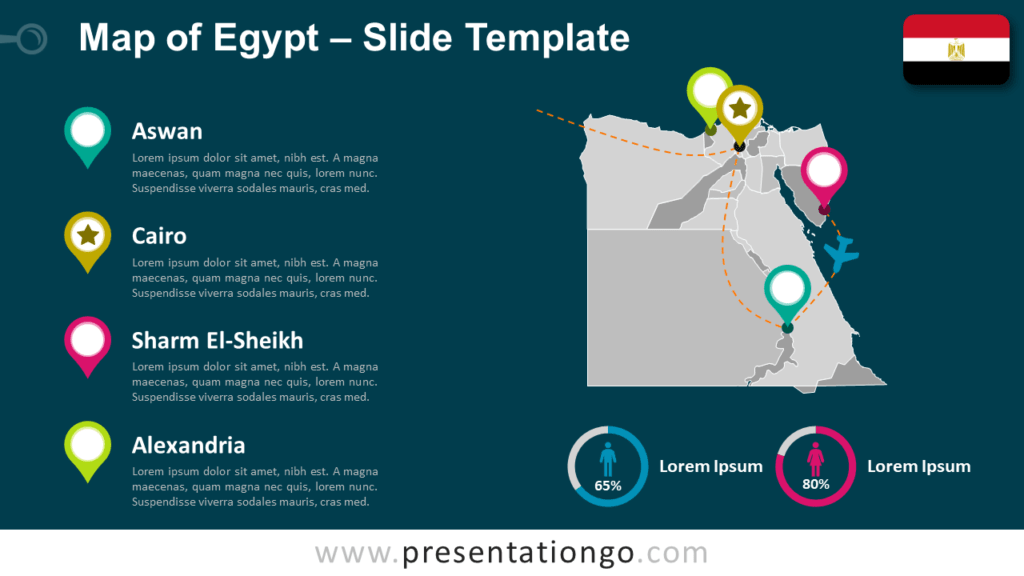 Map of Egypt – Slide Template

Aswan
Lorem ipsum dolor sit amet, nibh est. A magna maecenas, quam magna nec quis, lorem nunc. Suspendisse viverra sodales mauris, cras med.

Cairo
Lorem ipsum dolor sit amet, nibh est. A magna maecenas, quam magna nec quis, lorem nunc. Suspendisse viverra sodales mauris, cras med.

Sharm El-Sheikh
Lorem ipsum dolor sit amet, nibh est. A magna maecenas, quam magna nec quis, lorem nunc. Suspendisse viverra sodales mauris, cras med.

Alexandria
Lorem ipsum dolor sit amet, nibh est. A magna maecenas, quam magna nec quis, lorem nunc. Suspendisse viverra sodales mauris, cras med.

65%
Lorem Ipsum

80%
Lorem Ipsum

www.presentationgo.com